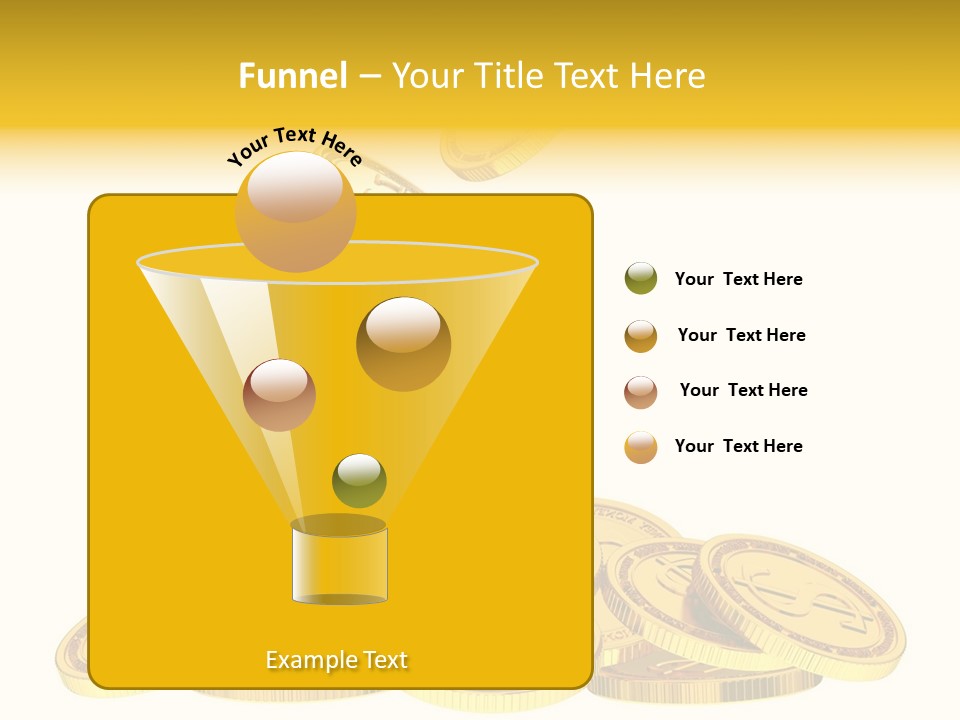 Funnel – Your Title Text Here

Your Text Here

Your Text Here

Your Text Here

Your Text Here

Your Text Here

Example Text